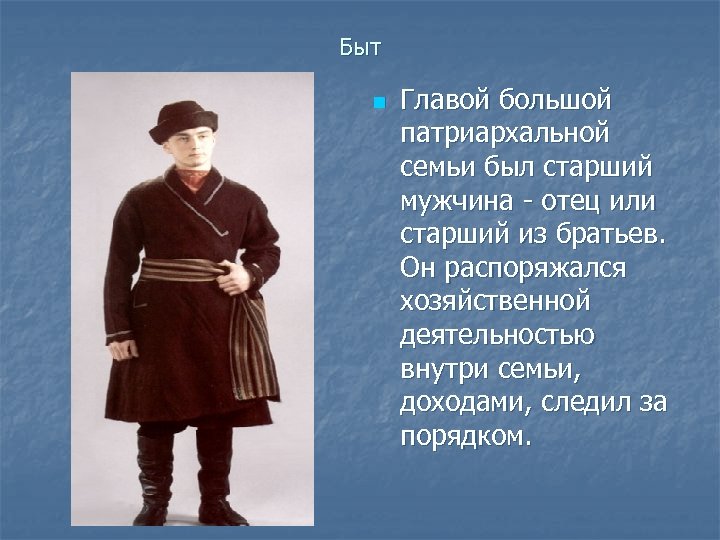 Быт

Главой большой патриархальной семьи был старший мужчина - отец или старший из братьев. Он распоряжался хозяйственной деятельностью внутри семьи, доходами, следил за порядком.